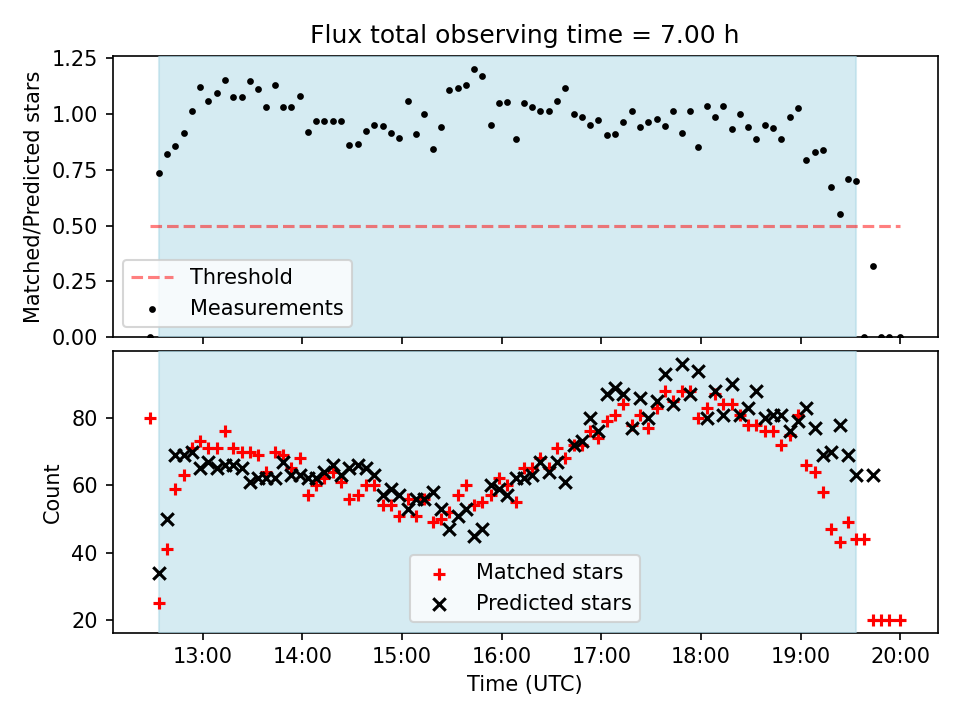 Flux total observing time = 7.00 h

Matched/Predicted stars

1.25
1.00
0.75
0.50
0.25
0.00

Threshold
Measurements

Count

80
60
40
20

Matched stars
Predicted stars

13:00 14:00 15:00 16:00 17:00 18:00 19:00 20:00

Time (UTC)